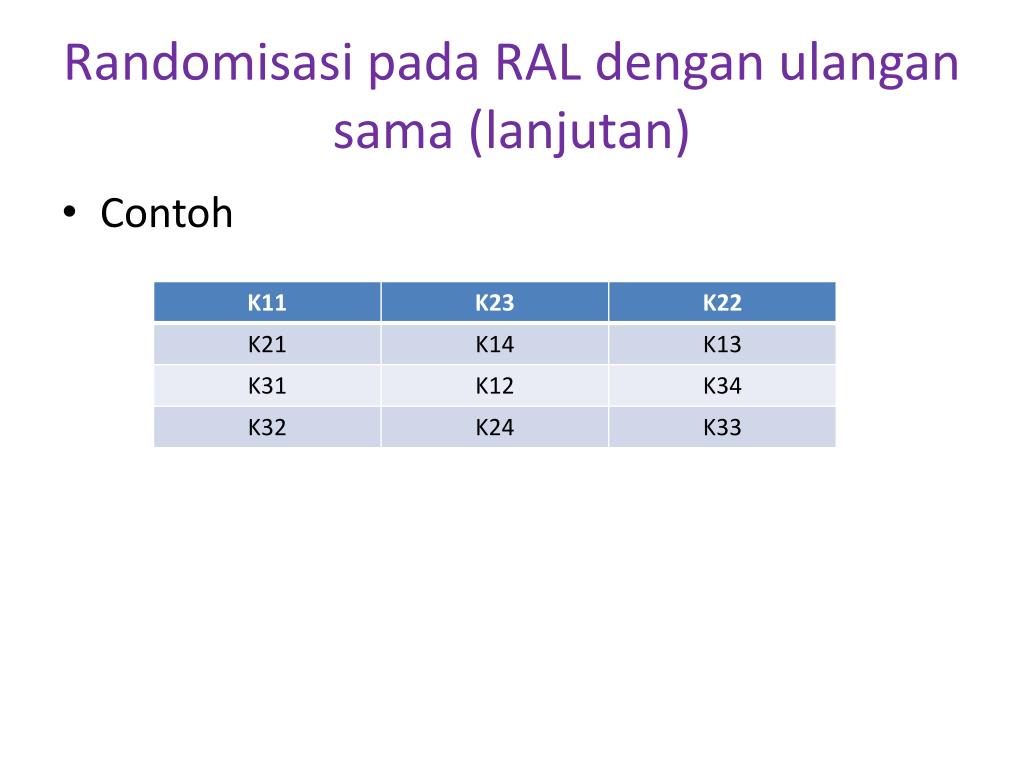 Randomisasi pada RAL dengan ulangan sama (lanjutan)

• Contoh

| K11 | K23 | K22 |
|---|---|---|
| K21 | K14 | K13 |
| K31 | K12 | K34 |
| K32 | K24 | K33 |